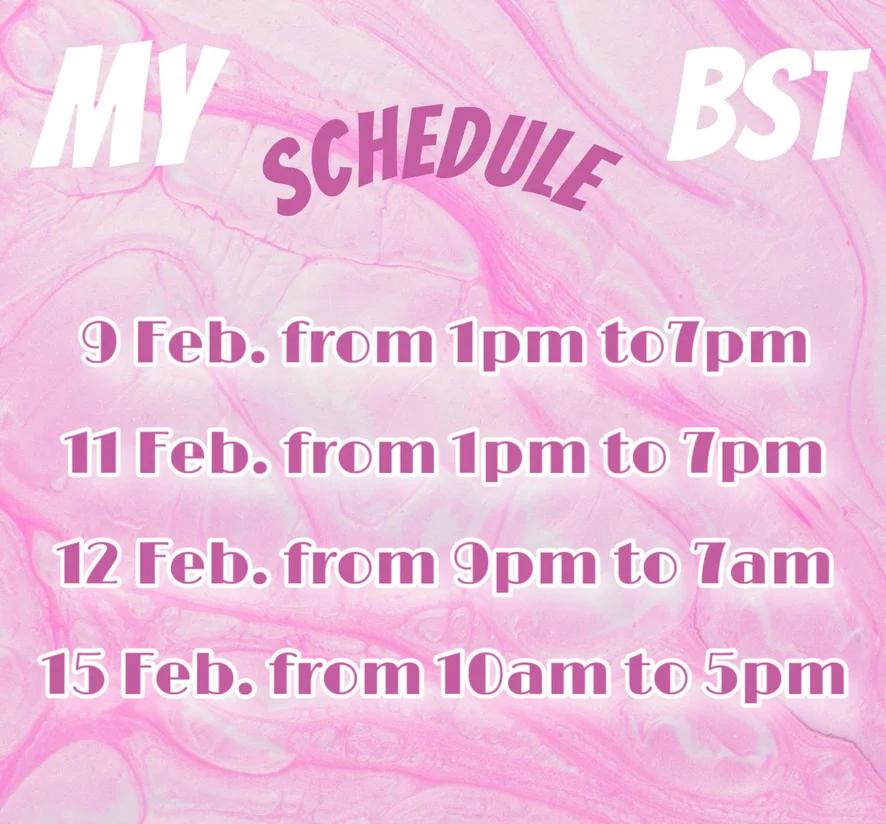 MY SCHEDULE BST

9 Feb. from 1pm to7pm

11 Feb. from 1pm to 7pm

12 Feb. from 9pm to 7am

15 Feb. from 10am to 5pm